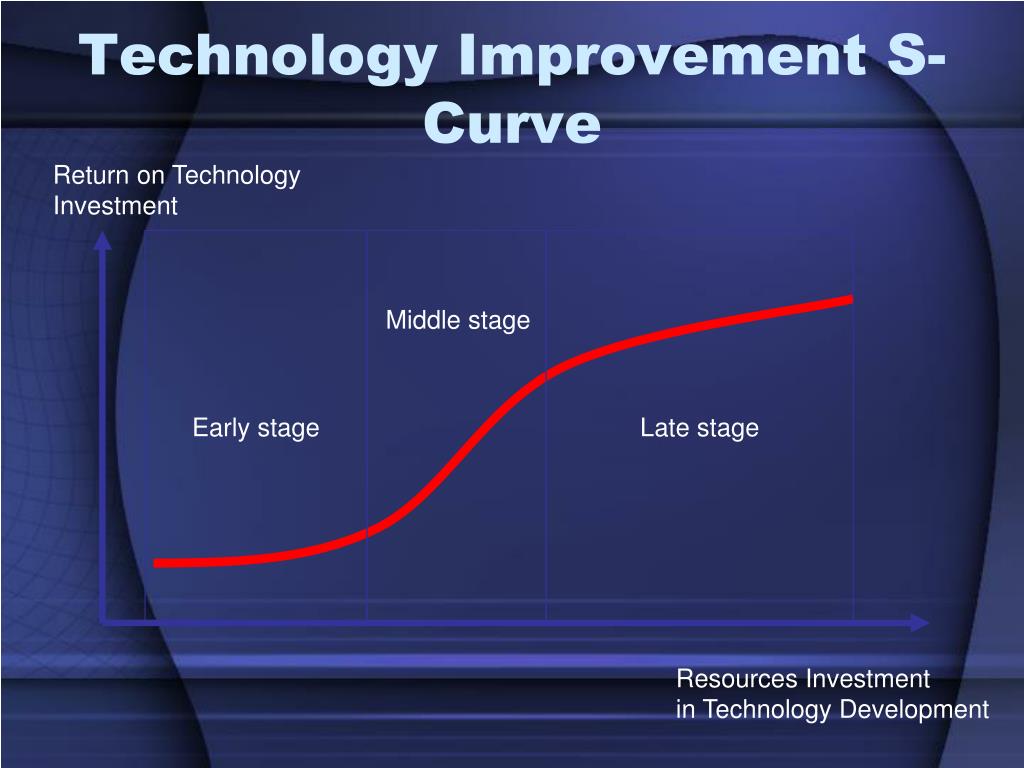 Technology Improvement S-Curve

Return on Technology Investment

Middle stage

Early stage

Late stage

Resources Investment in Technology Development